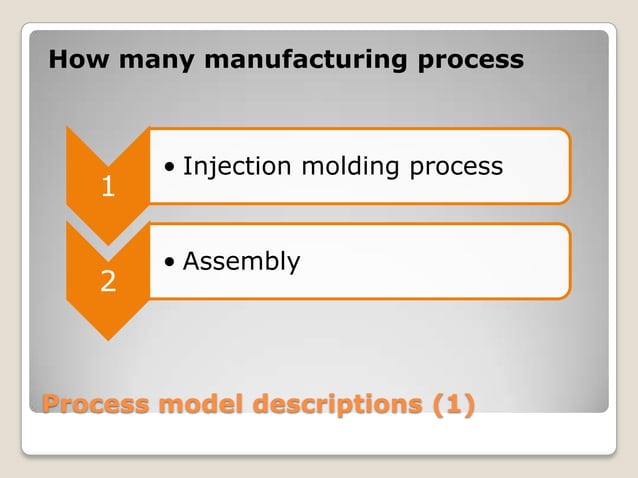 How many manufacturing process

1

• Injection molding process

2

• Assembly

Process model descriptions (1)